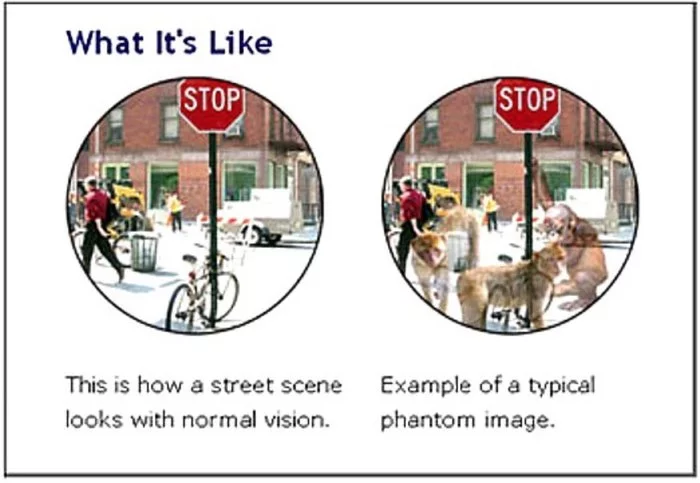 What It's Like

STOP

STOP

This is how a street scene looks with normal vision.

Example of a typical phantom image.